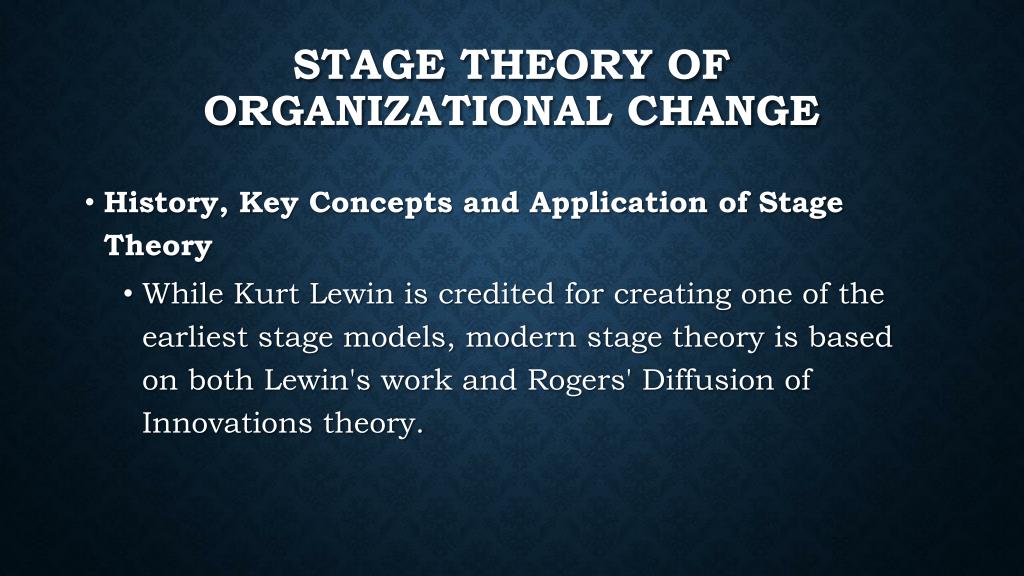 STAGE THEORY OF ORGANIZATIONAL CHANGE

• History, Key Concepts and Application of Stage Theory

• While Kurt Lewin is credited for creating one of the earliest stage models, modern stage theory is based on both Lewin's work and Rogers' Diffusion of Innovations theory.